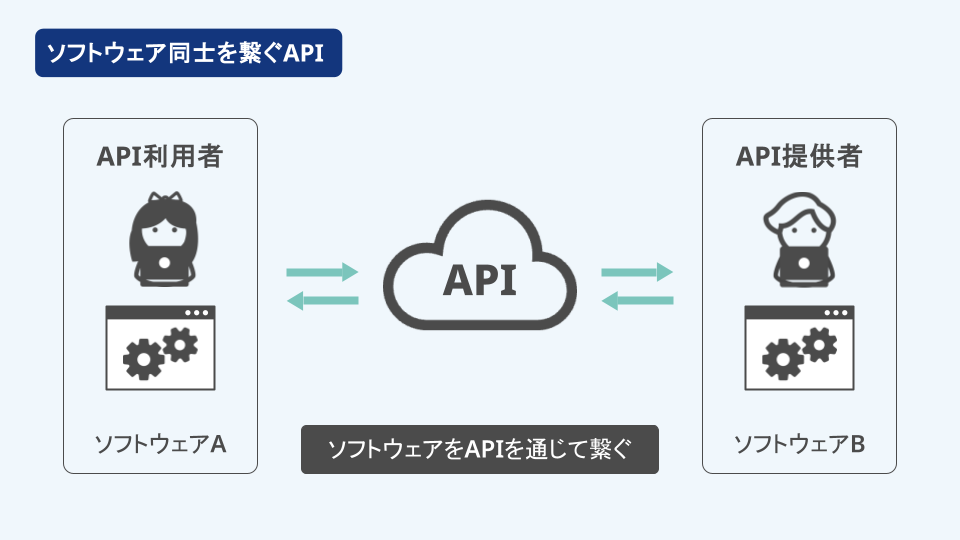 ソフトウェア同士を繋ぐAPI

API利用者

ソフトウェアA

API

ソフトウェアをAPIを通じて繋ぐ

API提供者

ソフトウェアB